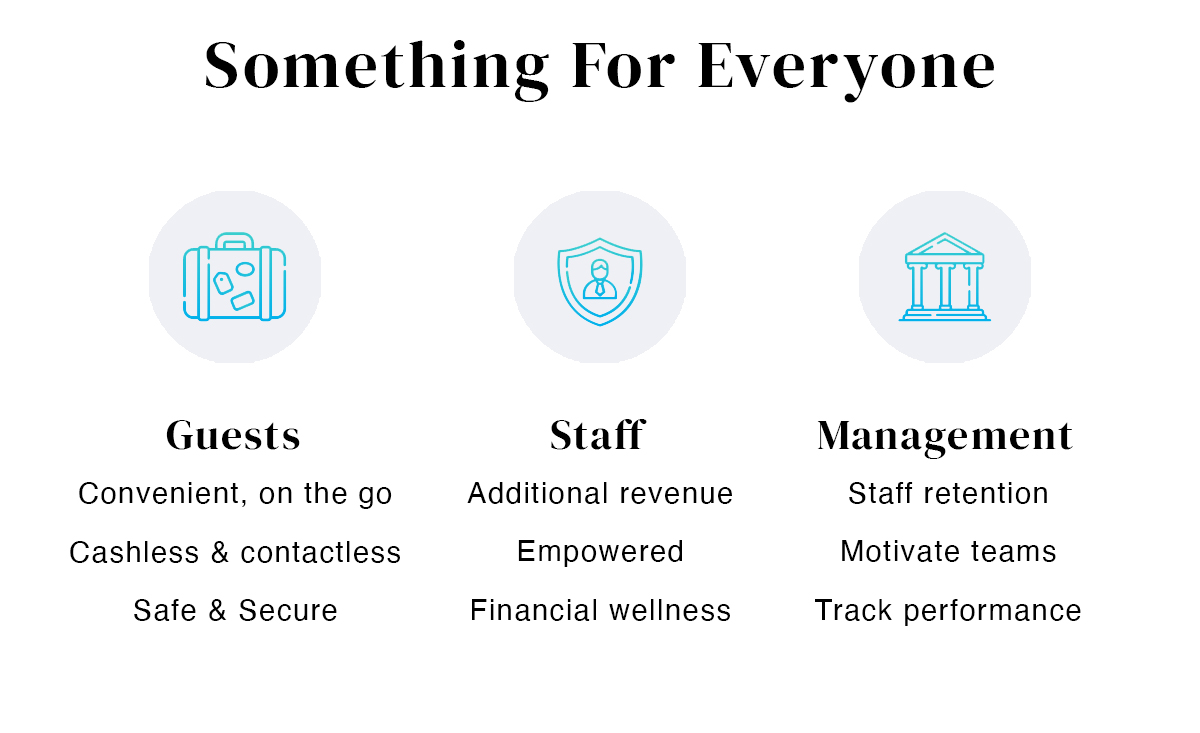 Something For Everyone

Guests
Convenient, on the go
Cashless & contactless
Safe & Secure

Staff
Additional revenue
Empowered
Financial wellness

Management
Staff retention
Motivate teams
Track performance